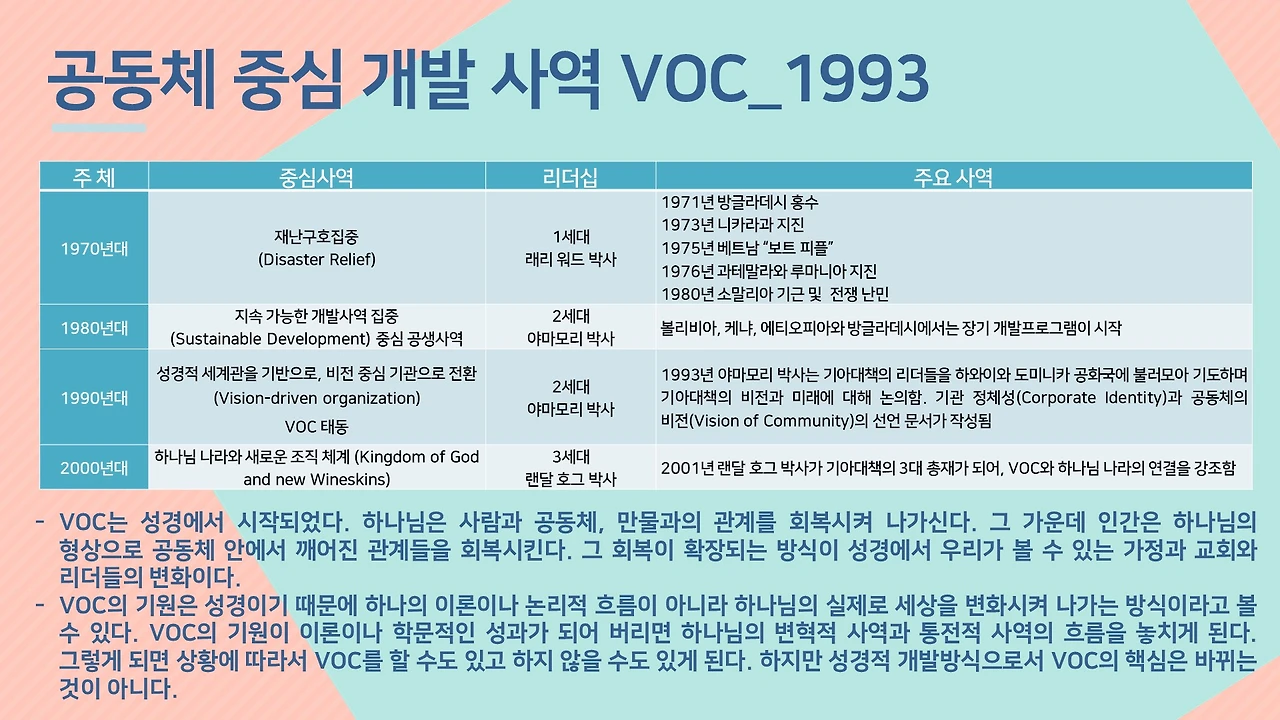 공동체 중심 개발 사역 VOC_1993

| 주 체 | 중심사역 | 리더십 | 주요 사역 |
|---|---|---|---|
| 1970년대 | 재난구호집중 (Disaster Relief) | 1세대 래리 워드 박사 | 1971년 방글라데시 홍수 1973년 니카라과 지진 1975년 베트남 "보트 피플" 1976년 과테말라와 루마니아 지진 1980년 소말리아 기근 및 전쟁 난민 |
| 1980년대 | 지속 가능한 개발사역 집중 (Sustainable Development) 중심 공생사역 | 2세대 야마모리 박사 | 볼리비아, 케냐, 에티오피아와 방글라데시에서는 장기 개발프로그램이 시작 |
| 1990년대 | 성경적 세계관을 기반으로, 비전 중심 기관으로 전환 (Vision-driven organization) VOC 태동 | 2세대 야마모리 박사 | 1993년 야마모리 박사는 기아대책의 리더들을 하와이와 도미니카 공화국에 불러모아 기도하며 기아대책의 비전과 미래에 대해 논의함. 기관 정체성(Corporate Identity)과 공동체의 비전(Vision of Community)의 선언 문서가 작성됨 |
| 2000년대 | 하나님 나라와 새로운 조직 체계 (Kingdom of God and new Wineskins) | 3세대 랜달 호그 박사 | 2001년 랜달 호그 박사가 기아대책의 3대 총재가 되어, VOC와 하나님 나라의 연결을 강조함 |

- VOC는 성경에서 시작되었다. 하나님은 사람과 공동체, 만물과의 관계를 회복시켜 나가신다. 그 가운데 인간은 하나님의 형상으로 공동체 안에서 깨어진 관계들을 회복시킨다. 그 회복이 확장되는 방식이 성경에서 우리가 볼 수 있는 가정과 교회와 리더들의 변화이다.
- VOC의 기원은 성경이기 때문에 하나의 이론이나 논리적 흐름이 아니라 하나님의 실제로 세상을 변화시켜 나가는 방식이라고 볼 수 있다. VOC의 기원이 이론이나 학문적인 성과가 되어 버리면 하나님의 변혁적 사역과 통전적 사역의 흐름을 놓치게 된다. 그렇게 되면 상황에 따라서 VOC를 할 수도 있고 하지 않을 수도 있게 된다. 하지만 성경적 개발방식으로서 VOC의 핵심은 바뀌는 것이 아니다.